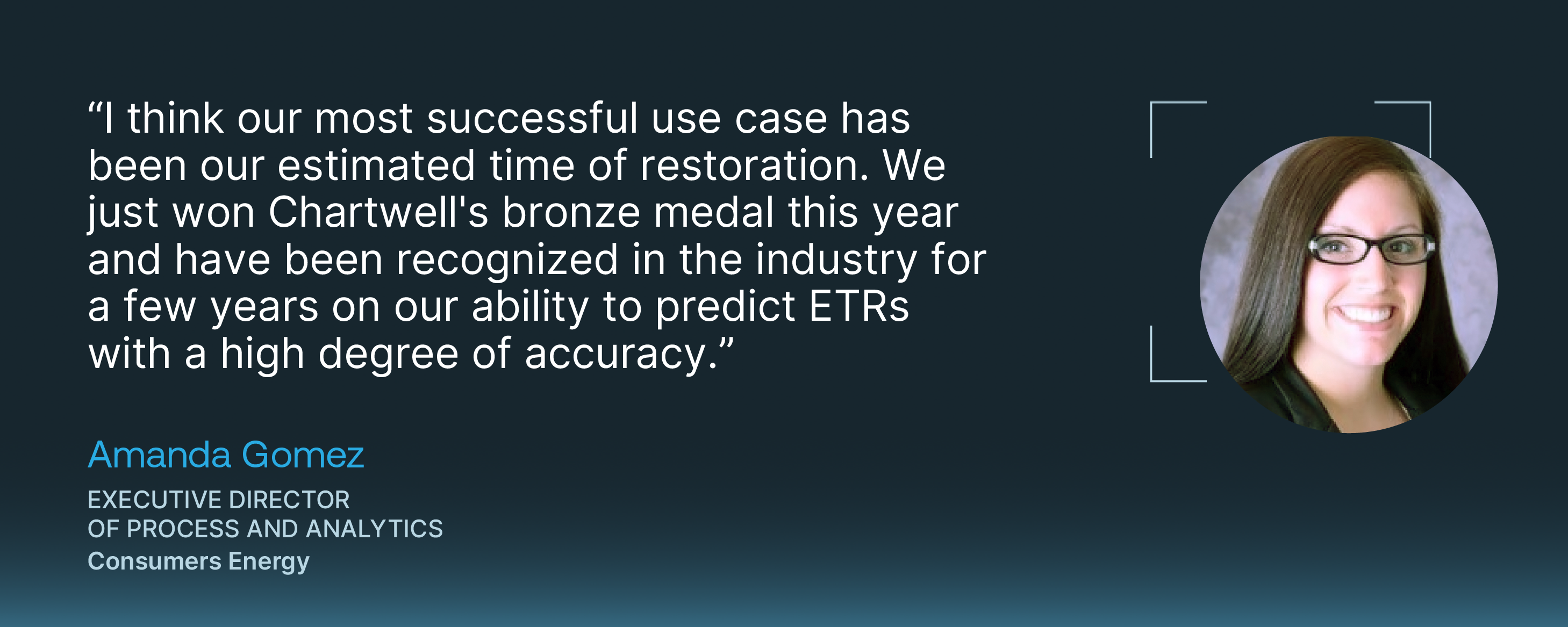 “I think our most successful use case has been our estimated time of restoration. We just won Chartwell's bronze medal this year and have been recognized in the industry for a few years on our ability to predict ETRs with a high degree of accuracy.”

Amanda Gomez

EXECUTIVE DIRECTOR
OF PROCESS AND ANALYTICS

Consumers Energy